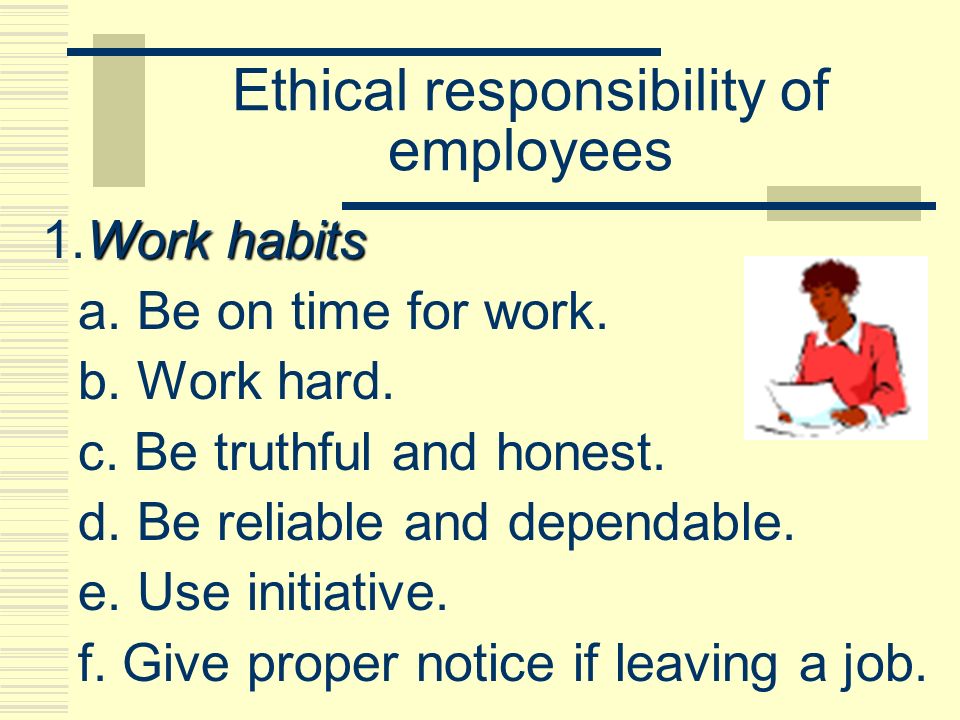 Ethical responsibility of employees

1.Work habits

a. Be on time for work.

b. Work hard.

c. Be truthful and honest.

d. Be reliable and dependable.

e. Use initiative.

f. Give proper notice if leaving a job.